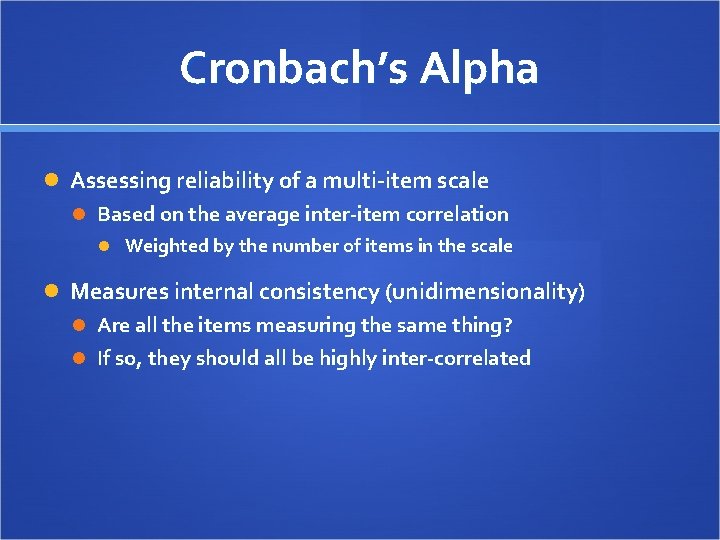 Cronbach's Alpha

Assessing reliability of a multi-item scale

Based on the average inter-item correlation

Weighted by the number of items in the scale

Measures internal consistency (unidimensionality)

Are all the items measuring the same thing?

If so, they should all be highly inter-correlated